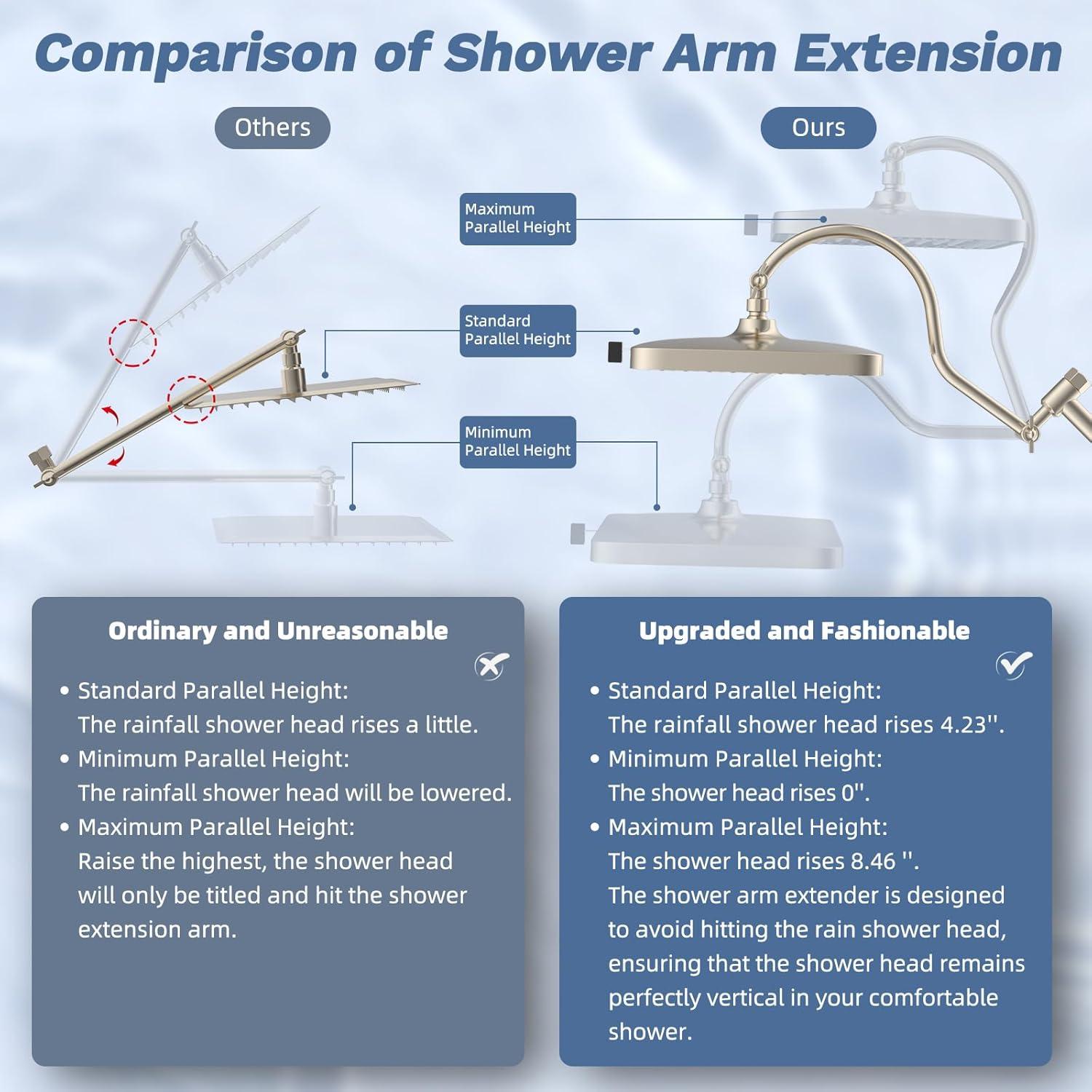 Comparison of Shower Arm Extension

Others

Ours

Maximum Parallel Height

Standard Parallel Height

Minimum Parallel Height

Ordinary and Unreasonable

• Standard Parallel Height:
The rainfall shower head rises a little.
• Minimum Parallel Height:
The rainfall shower head will be lowered.
• Maximum Parallel Height:
Raise the highest, the shower head will only be titled and hit the shower extension arm.

Upgraded and Fashionable

• Standard Parallel Height:
The rainfall shower head rises 4.23''.
• Minimum Parallel Height:
The shower head rises 0''.
• Maximum Parallel Height:
The shower head rises 8.46 ''.
The shower arm extender is designed to avoid hitting the rain shower head, ensuring that the shower head remains perfectly vertical in your comfortable shower.